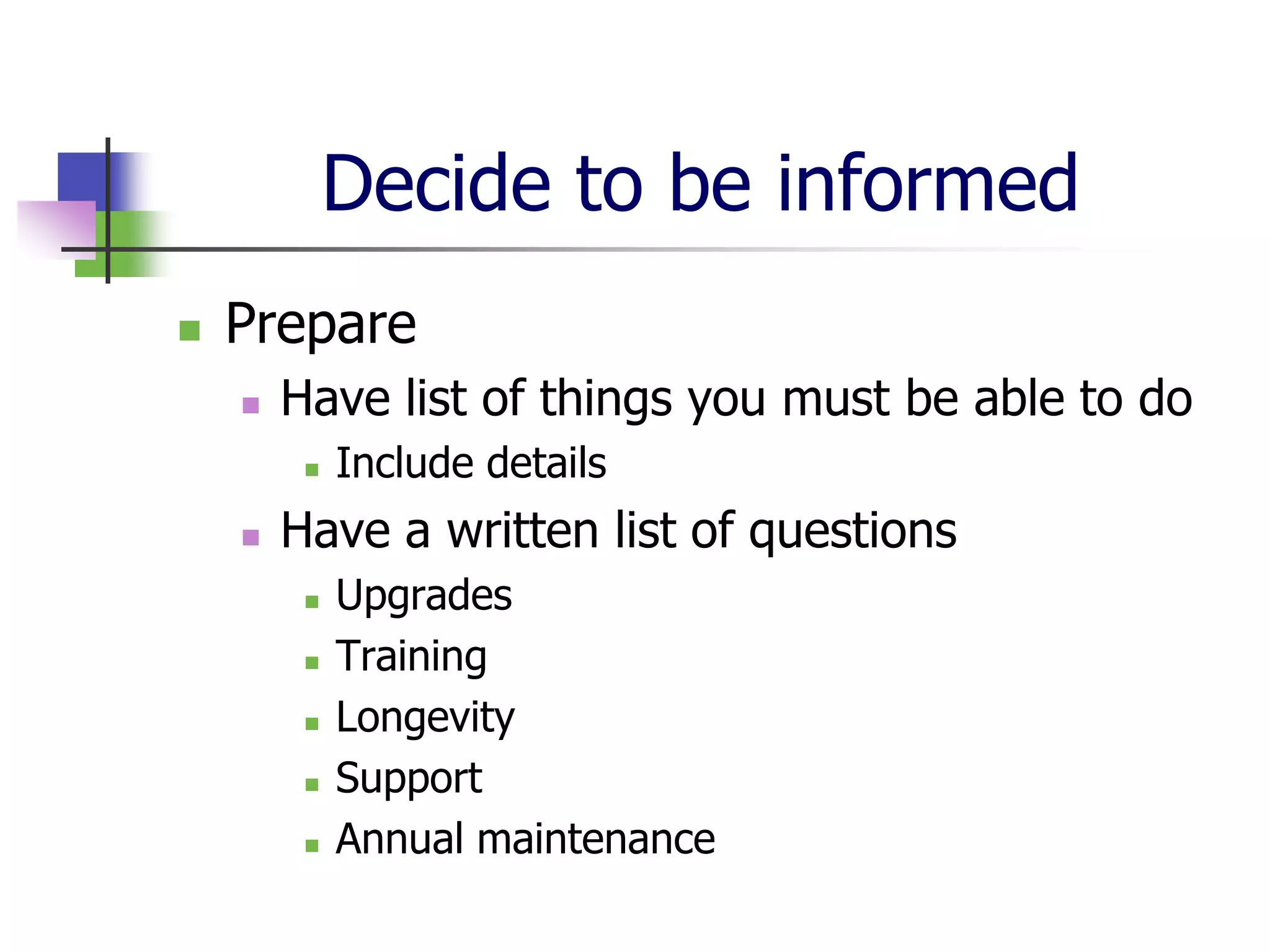 Decide to be informed

- Prepare
  - Have list of things you must be able to do
    - Include details
  - Have a written list of questions
    - Upgrades
    - Training
    - Longevity
    - Support
    - Annual maintenance